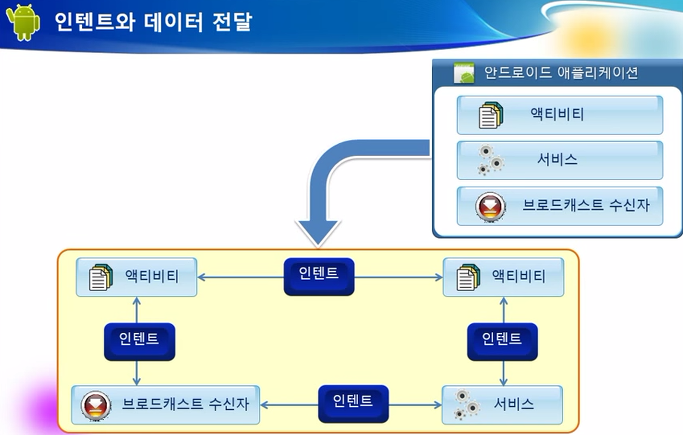 인텐트와 데이터 전달

안드로이드 애플리케이션

액티비티

서비스

브로드캐스트 수신자

액티비티

인텐트

액티비티

인텐트

인텐트

브로드캐스트 수신자

인텐트

서비스